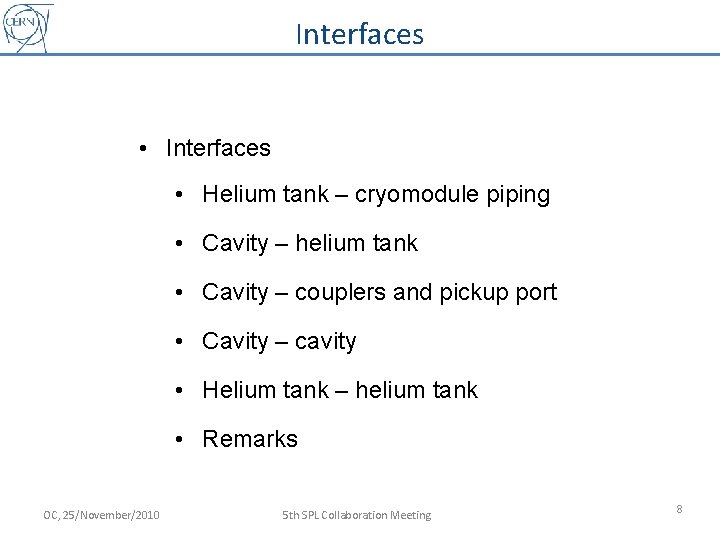 CERN

Interfaces

• Interfaces
  • Helium tank – cryomodule piping
  • Cavity – helium tank
  • Cavity – couplers and pickup port
  • Cavity – cavity
  • Helium tank – helium tank
  • Remarks

OC, 25/November/2010

5th SPL Collaboration Meeting

8